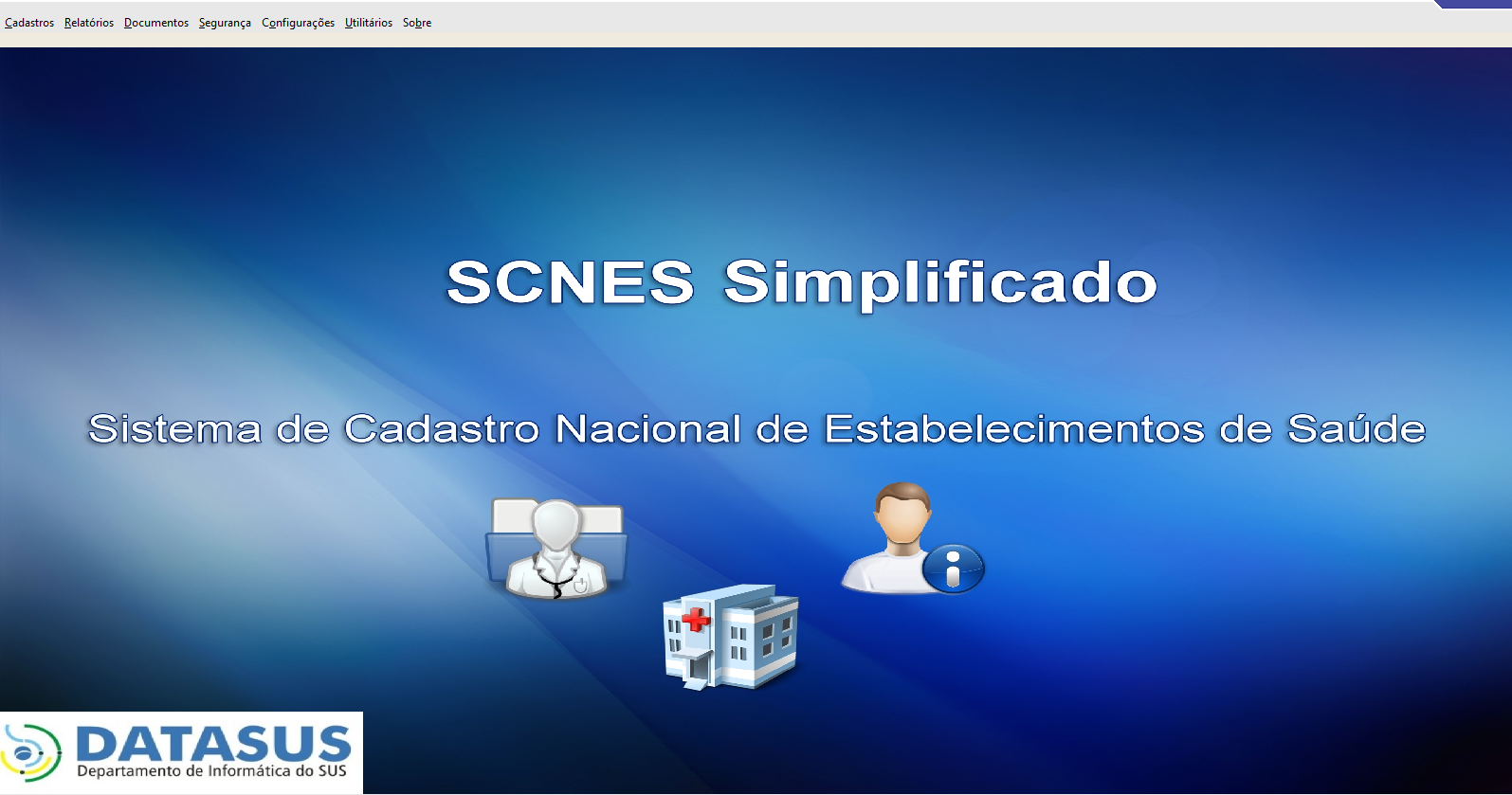 Cadastros Relatórios Documentos Segurança Configurações Utilitários Sobre

SCNES Simplificado

Sistema de Cadastro Nacional de Estabelecimentos de Saúde

DATASUS
Departamento de Informática do SUS